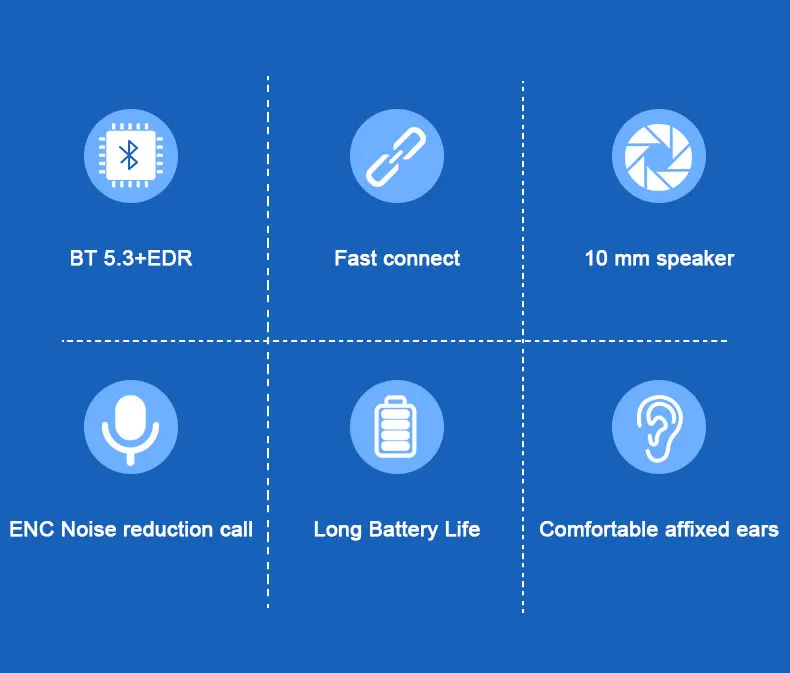 BT 5.3+EDR

Fast connect

10 mm speaker

ENC Noise reduction call

Long Battery Life

Comfortable affixed ears